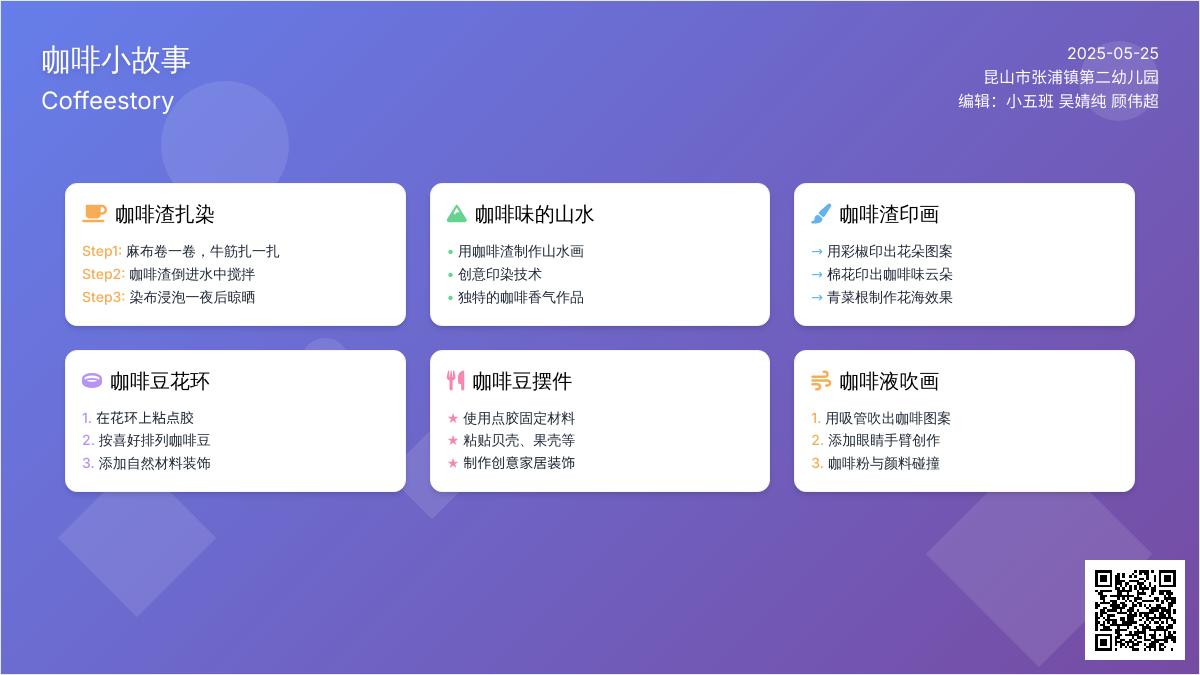 咖啡小故事
Coffeestory

2025-05-25
昆山市张浦镇第二幼儿园
编辑：小五班 吴婧纯 顾伟超

咖啡渣扎染
Step1: 麻布卷一卷，牛筋扎一扎
Step2: 咖啡渣倒进水中搅拌
Step3: 染布浸泡一夜后晾晒

咖啡味的山水
• 用咖啡渣制作山水画
• 创意印染技术
• 独特的咖啡香气作品

咖啡渣印画
→ 用彩椒印出花朵图案
→ 棉花印出咖啡味云朵
→ 青菜根制作花海效果

咖啡豆花环
1. 在花环上粘点胶
2. 按喜好排列咖啡豆
3. 添加自然材料装饰

咖啡豆摆件
★ 使用点胶固定材料
★ 粘贴贝壳、果壳等
★ 制作创意家居装饰

咖啡液吹画
1. 用吸管吹出咖啡图案
2. 添加眼睛手臂创作
3. 咖啡粉与颜料碰撞